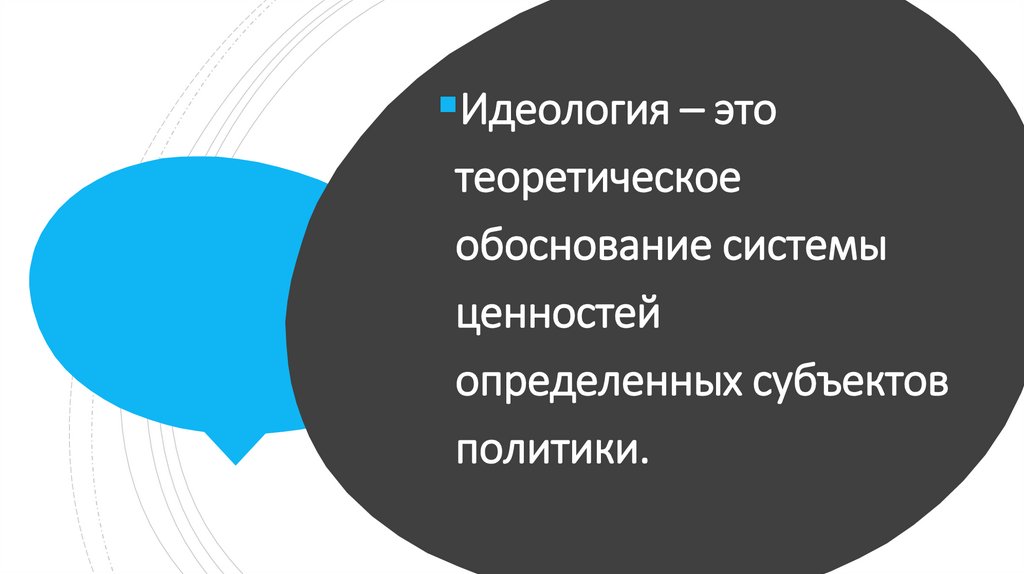 Идеология – это теоретическое обоснование системы ценностей определенных субъектов политики.